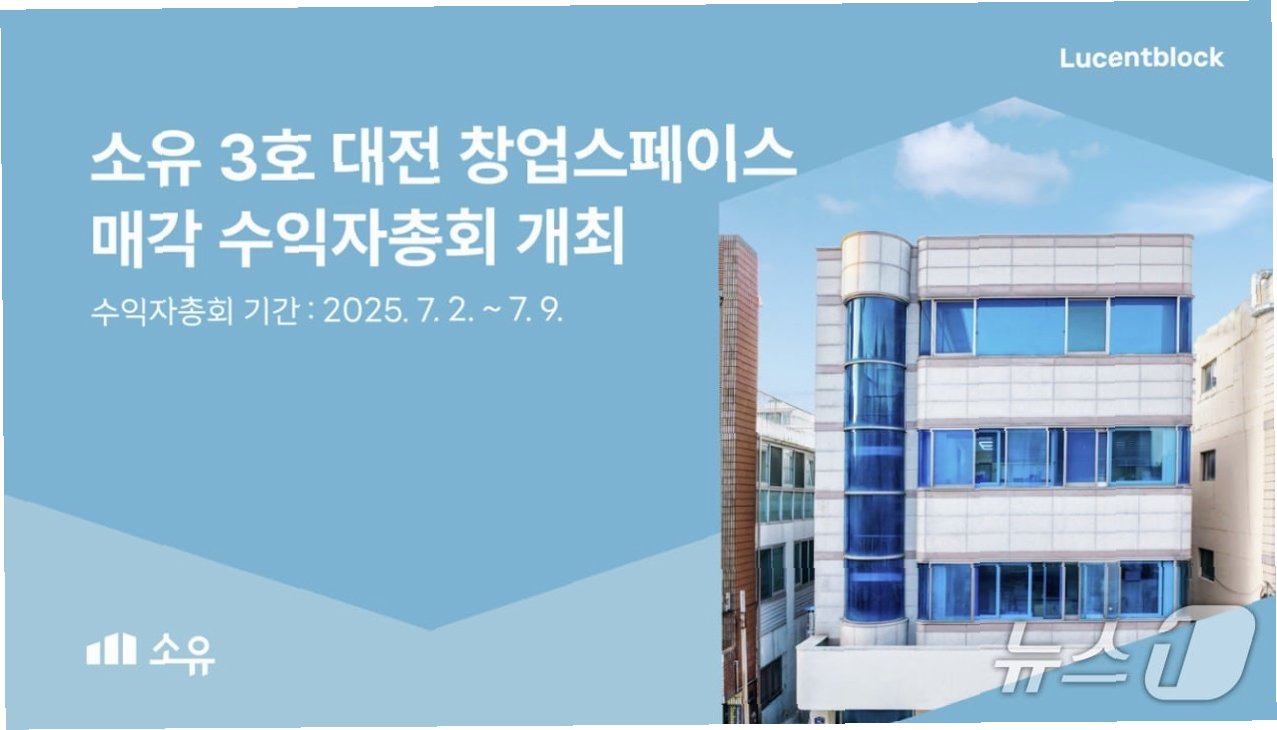 Lucentblock

소유 3호 대전 창업스페이스
매각 수익자총회 개최

수익자총회 기간 : 2025. 7. 2. ~ 7. 9.

소유

뉴스1